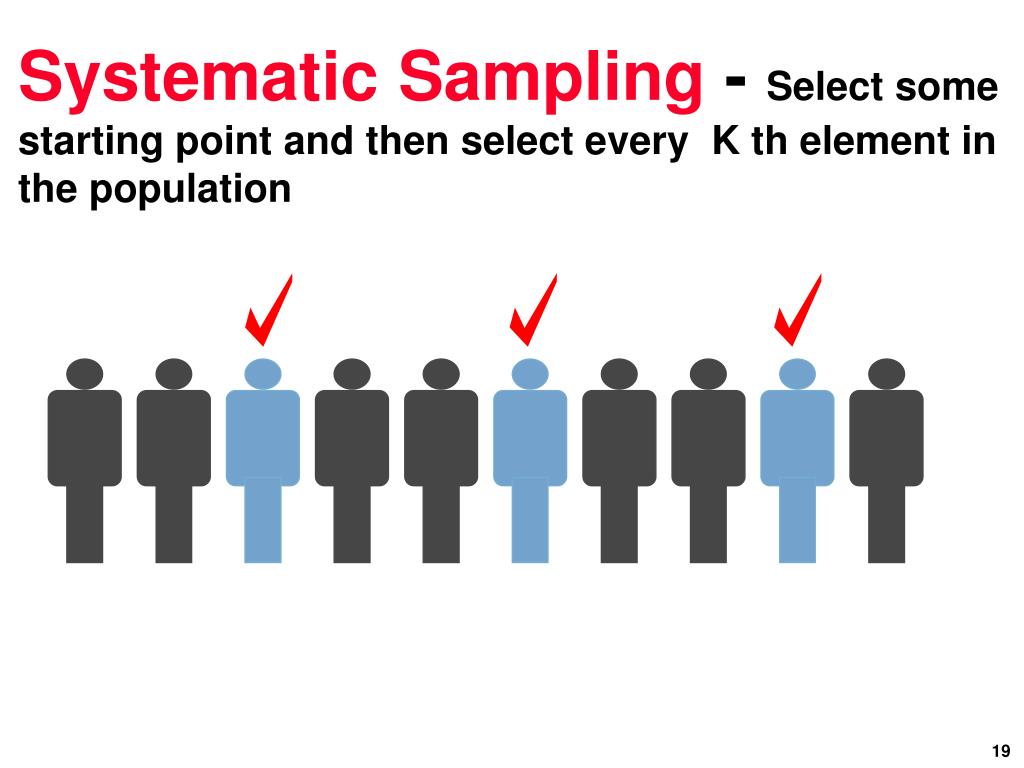 Systematic Sampling - Select some starting point and then select every K th element in the population

19